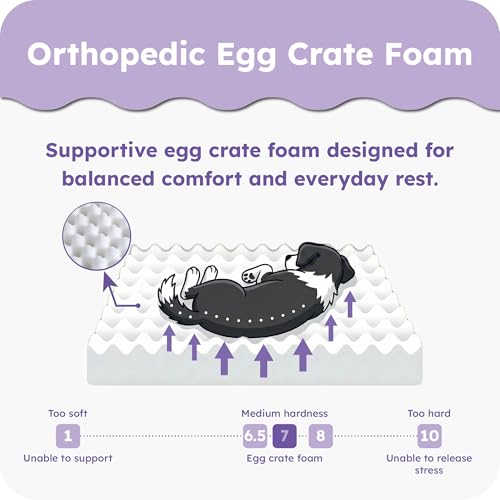 Orthopedic Egg Crate Foam

Supportive egg crate foam designed for balanced comfort and everyday rest.

Too soft
1
Unable to support

Medium hardness
6.5 7 8
Egg crate foam

Too hard
10
Unable to release stress